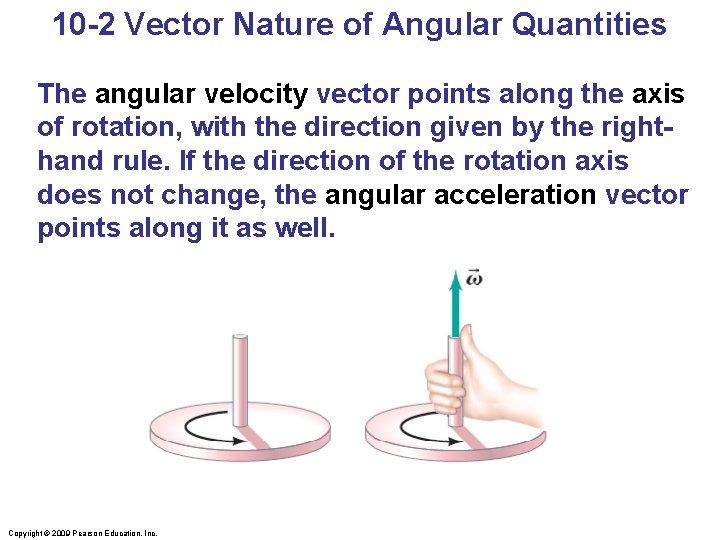 10-2 Vector Nature of Angular Quantities

The angular velocity vector points along the axis of rotation, with the direction given by the right-hand rule. If the direction of the rotation axis does not change, the angular acceleration vector points along it as well.

$\vec{\omega}$

Copyright © 2009 Pearson Education, Inc.